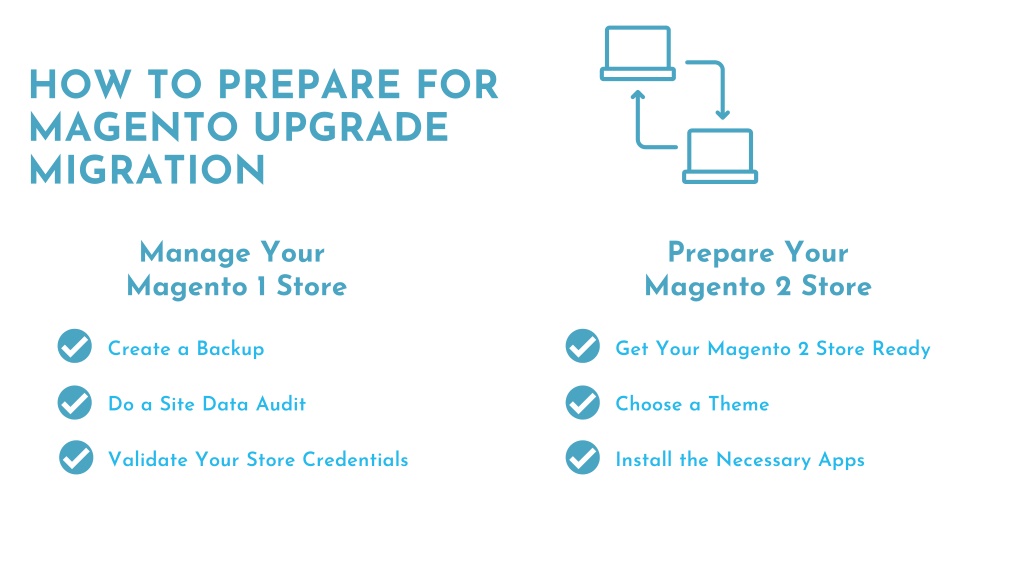 HOW TO PREPARE FOR MAGENTO UPGRADE MIGRATION

Manage Your Magento 1 Store

Create a Backup

Do a Site Data Audit

Validate Your Store Credentials

Prepare Your Magento 2 Store

Get Your Magento 2 Store Ready

Choose a Theme

Install the Necessary Apps